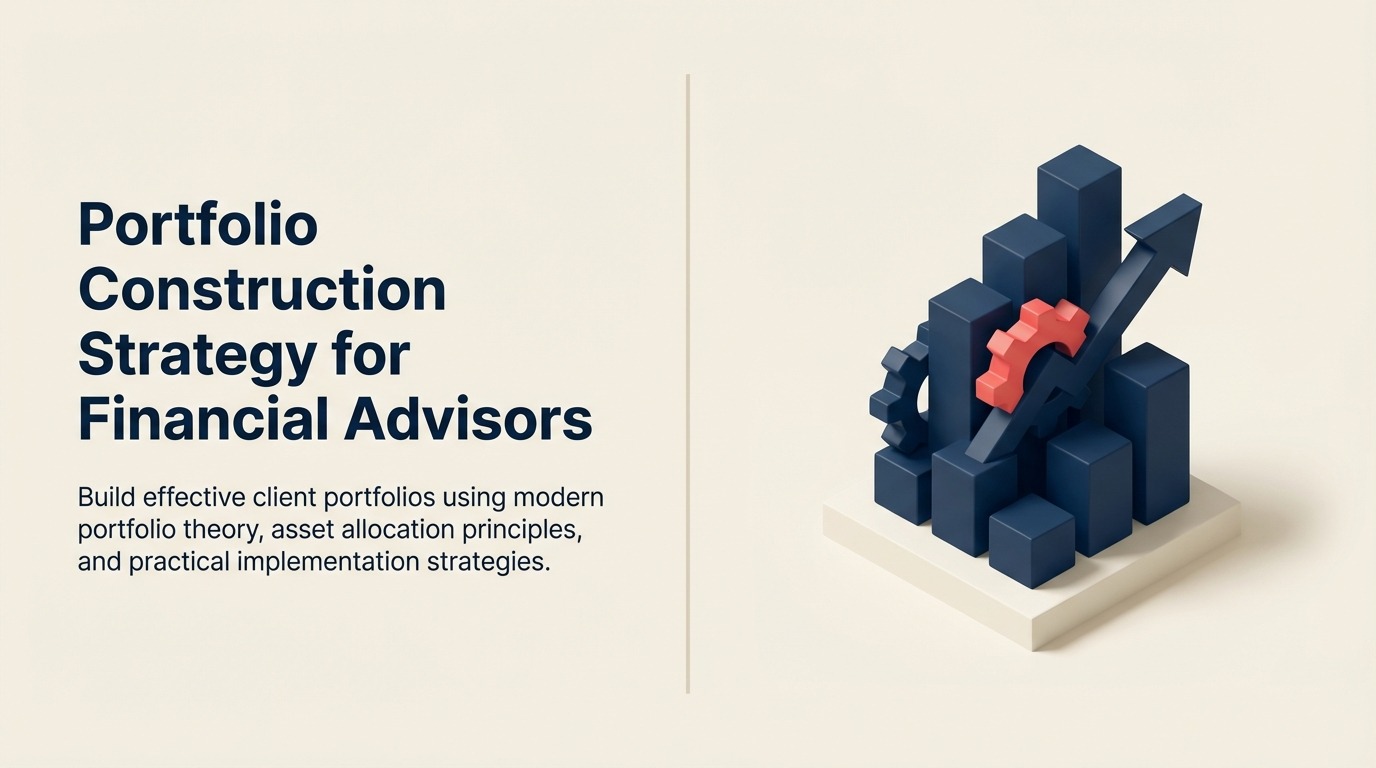 Portfolio Construction Strategy for Financial Advisors

Build effective client portfolios using modern portfolio theory, asset allocation principles, and practical implementation strategies.